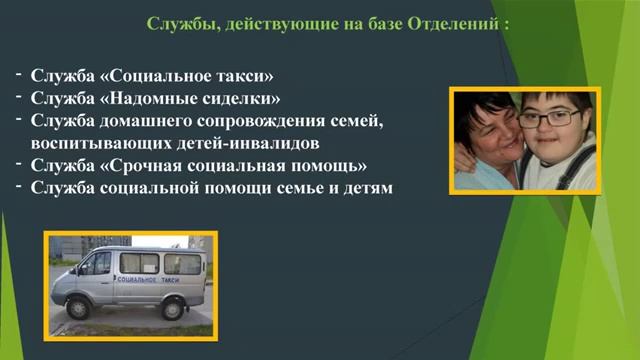 Службы, действующие на базе Отделений :

- Служба «Социальное такси»
- Служба «Надомные сиделки»
- Служба домашнего сопровождения семей, воспитывающих детей-инвалидов
- Служба «Срочная социальная помощь»
- Служба социальной помощи семье и детям

СОЦИАЛЬНОЕ ТАКСИ